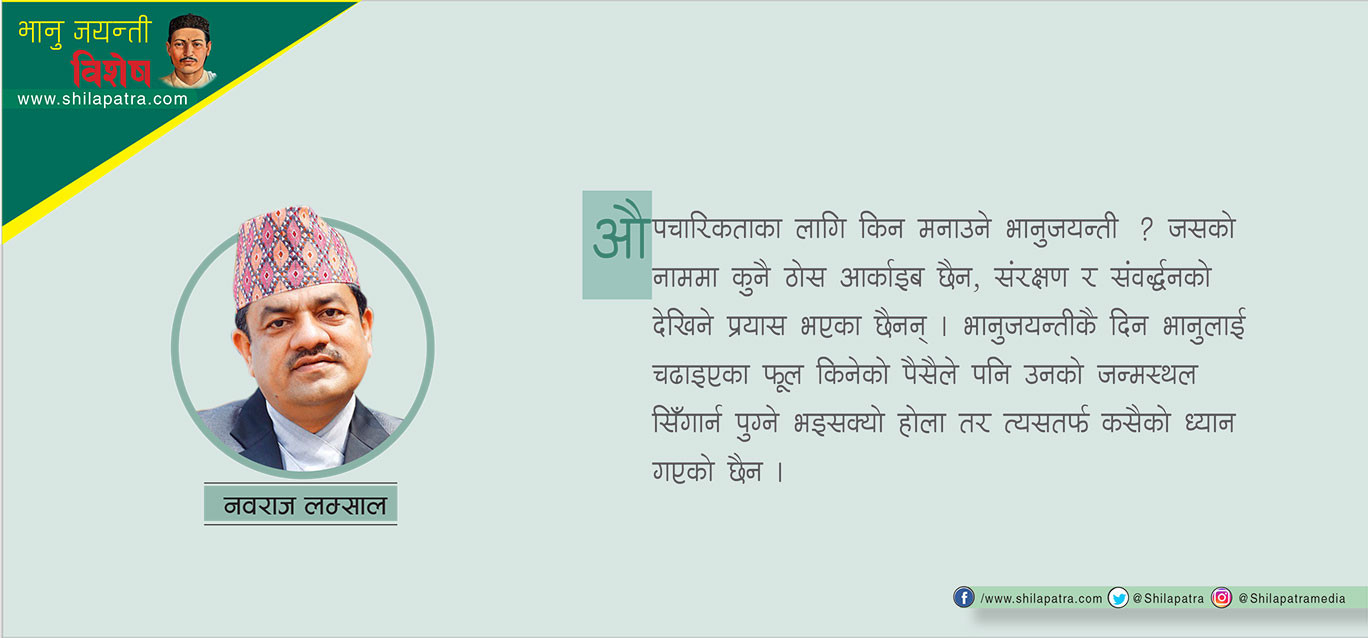 भानु जयन्ती
विशेष
www.shilapatra.com

नवराज लम्साल

औपचारिकताका लागि किन मनाउने भानुजयन्ती ? जसको नाममा कुनै ठोस आर्काइब छैन, संरक्षण र संवर्द्धनको देखिने प्रयास भएका छैनन् । भानुजयन्तीकै दिन भानुलाई चढाइएका फूल किनेको पैसैले पनि उनको जन्मस्थल सिँगार्न पुग्ने भइसक्यो होला तर त्यसतर्फ कसैको ध्यान गएको छैन ।

/www.shilapatra.com @Shilapatra @Shilapatramedia